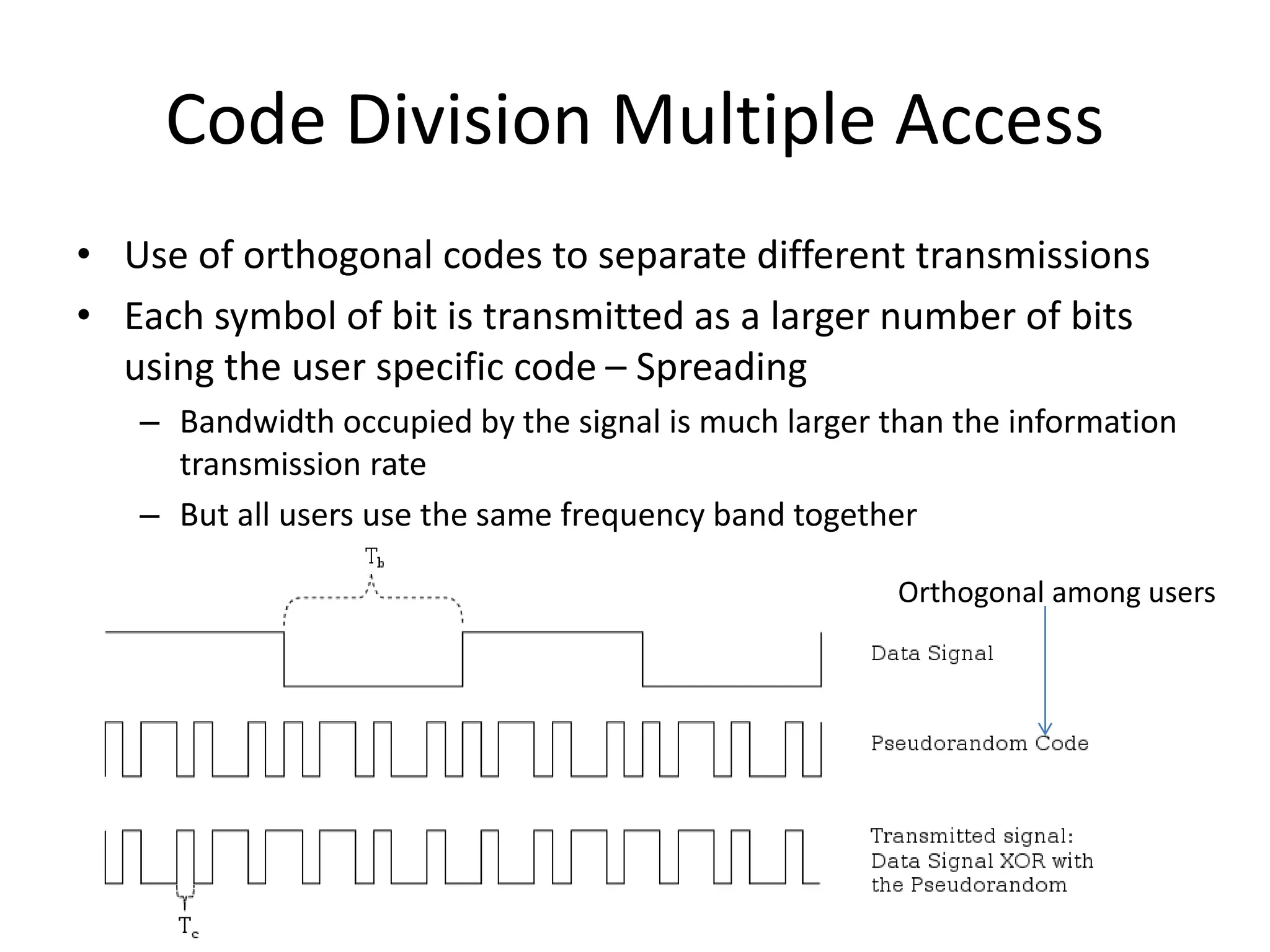 Code Division Multiple Access

• Use of orthogonal codes to separate different transmissions
• Each symbol of bit is transmitted as a larger number of bits using the user specific code – Spreading
  – Bandwidth occupied by the signal is much larger than the information transmission rate
  – But all users use the same frequency band together

$T_b$

Orthogonal among users

Data Signal

Pseudorandom Code

Transmitted signal: Data Signal XOR with the Pseudorandom

$T_c$